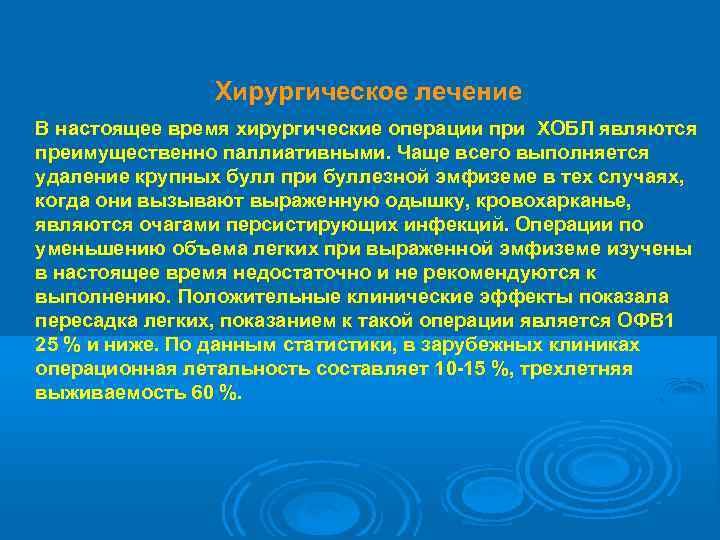 Хирургическое лечение

В настоящее время хирургические операции при ХОБЛ являются преимущественно паллиативными. Чаще всего выполняется удаление крупных булл при буллезной эмфиземе в тех случаях, когда они вызывают выраженную одышку, кровохарканье, являются очагами персистирующих инфекций. Операции по уменьшению объема легких при выраженной эмфиземе изучены в настоящее время недостаточно и не рекомендуются к выполнению. Положительные клинические эффекты показала пересадка легких, показанием к такой операции является ОФВ1 25 % и ниже. По данным статистики, в зарубежных клиниках операционная летальность составляет 10-15 %, трехлетняя выживаемость 60 %.